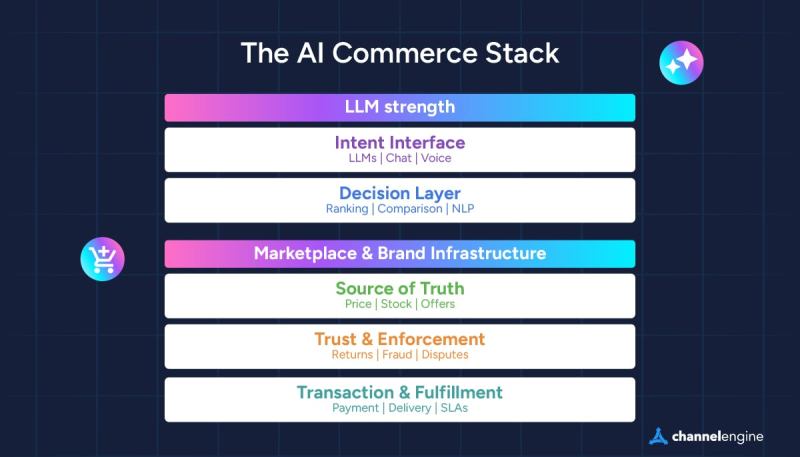 The AI Commerce Stack

LLM strength

Intent Interface
LLMs | Chat | Voice

Decision Layer
Ranking | Comparison | NLP

Marketplace & Brand Infrastructure

Source of Truth
Price | Stock | Offers

Trust & Enforcement
Returns | Fraud | Disputes

Transaction & Fulfillment
Payment | Delivery | SLAs

channelengine